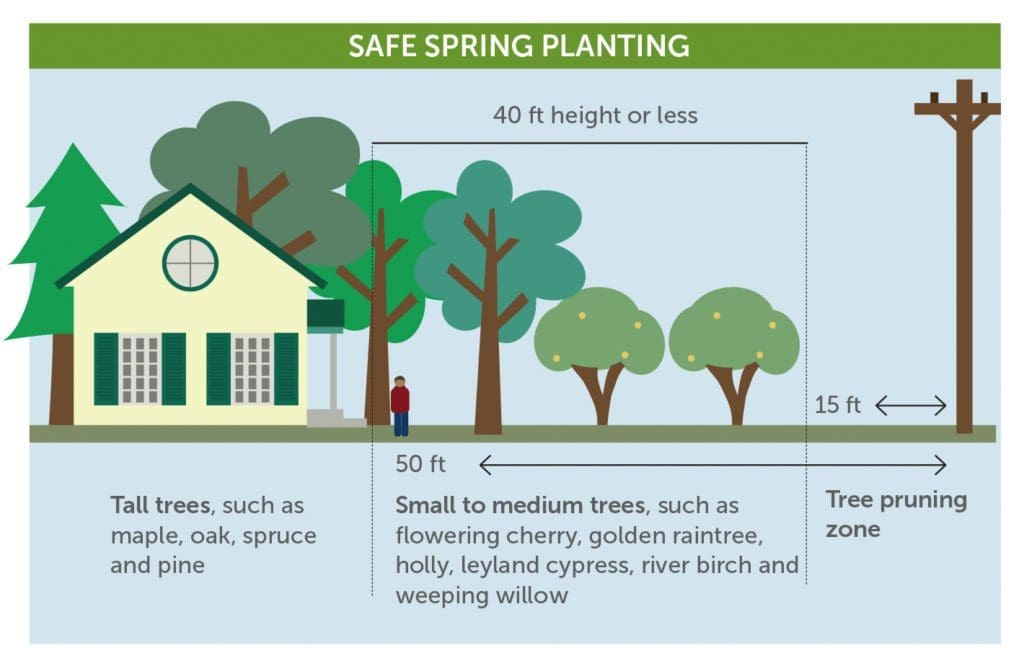 SAFE SPRING PLANTING

40 ft height or less

15 ft

50 ft

Tall trees, such as maple, oak, spruce and pine

Small to medium trees, such as flowering cherry, golden raintree, holly, leyland cypress, river birch and weeping willow

Tree pruning zone